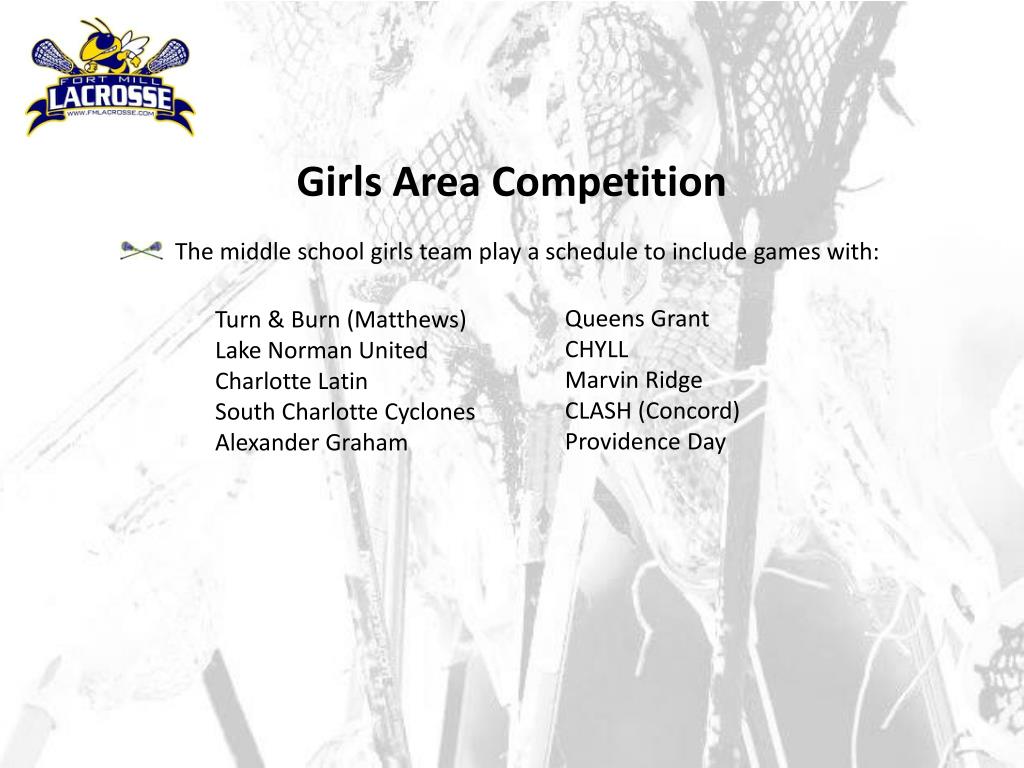 FORT MILL
LACROSSE
WWW.FMLACROSSE.COM

Girls Area Competition

The middle school girls team play a schedule to include games with:

Turn & Burn (Matthews)
Lake Norman United
Charlotte Latin
South Charlotte Cyclones
Alexander Graham

Queens Grant
CHYLL
Marvin Ridge
CLASH (Concord)
Providence Day